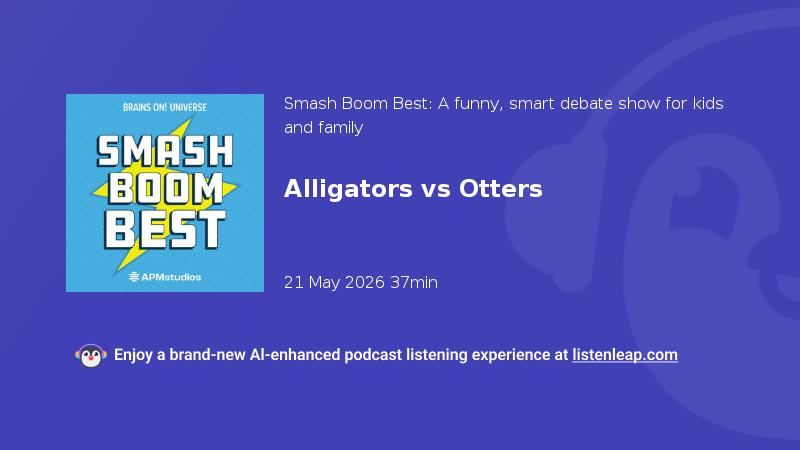 BRAINS ON! UNIVERSE

SMASH BOOM BEST

APMstudios

Smash Boom Best: A funny, smart debate show for kids and family

Alligators vs Otters

21 May 2026 37min

Enjoy a brand-new AI-enhanced podcast listening experience at listenleap.com